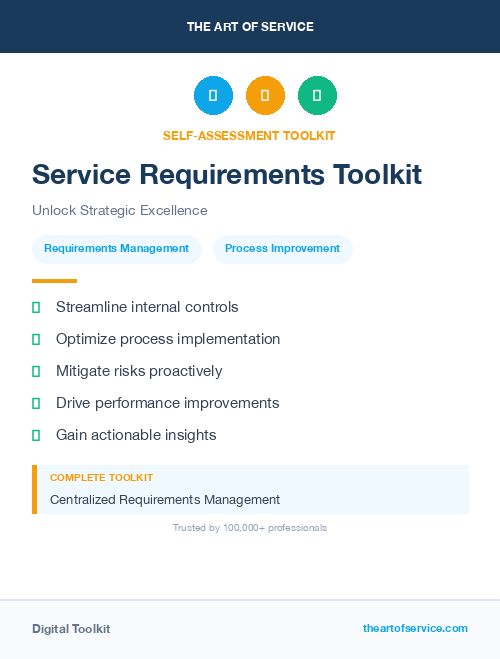 THE ART OF SERVICE

SELF-ASSESSMENT TOOLKIT

Service Requirements Toolkit

Unlock Strategic Excellence

Requirements Management

Process Improvement

Streamline internal controls

Optimize process implementation

Mitigate risks proactively

Drive performance improvements

Gain actionable insights

COMPLETE TOOLKIT

Centralized Requirements Management

Trusted by 100,000+ professionals

Digital Toolkit

theartofservice.com